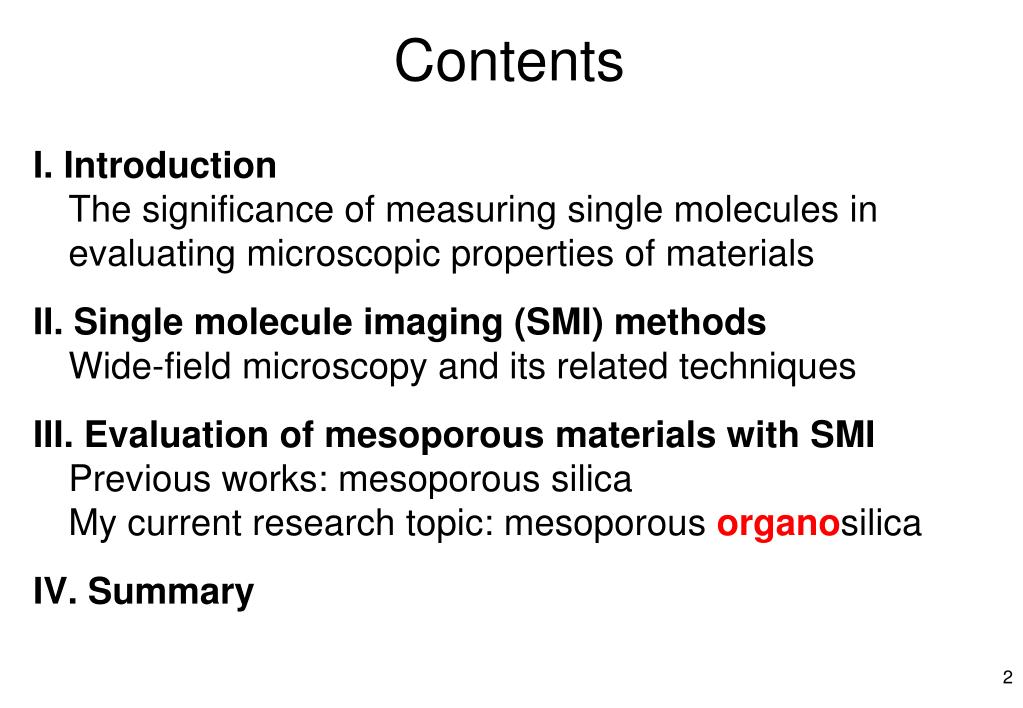 Contents

I. Introduction
The significance of measuring single molecules in evaluating microscopic properties of materials

II. Single molecule imaging (SMI) methods
Wide-field microscopy and its related techniques

III. Evaluation of mesoporous materials with SMI
Previous works: mesoporous silica
My current research topic: mesoporous organosilica

IV. Summary

2